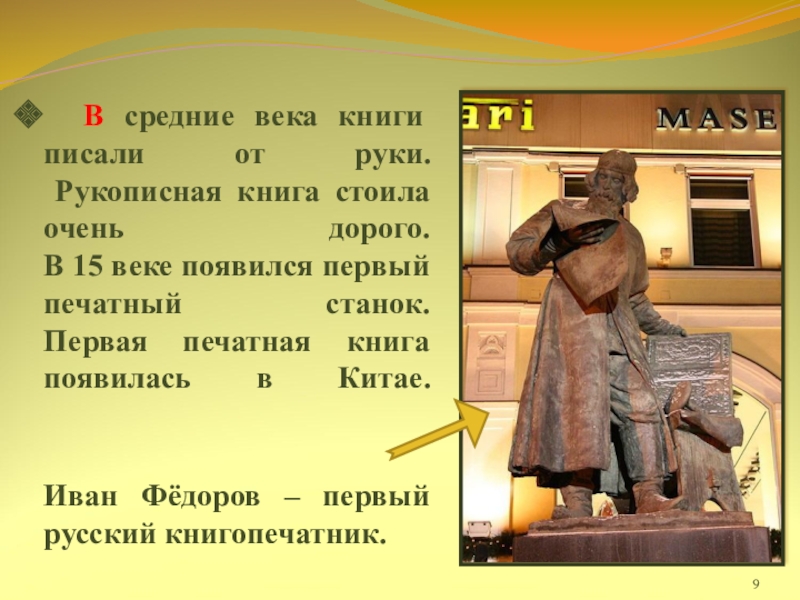 В средние века книги писали от руки. Рукописная книга стоила очень дорого. В 15 веке появился первый печатный станок. Первая печатная книга появилась в Китае.

Иван Фёдоров – первый русский книгопечатник.

ari MASE

9